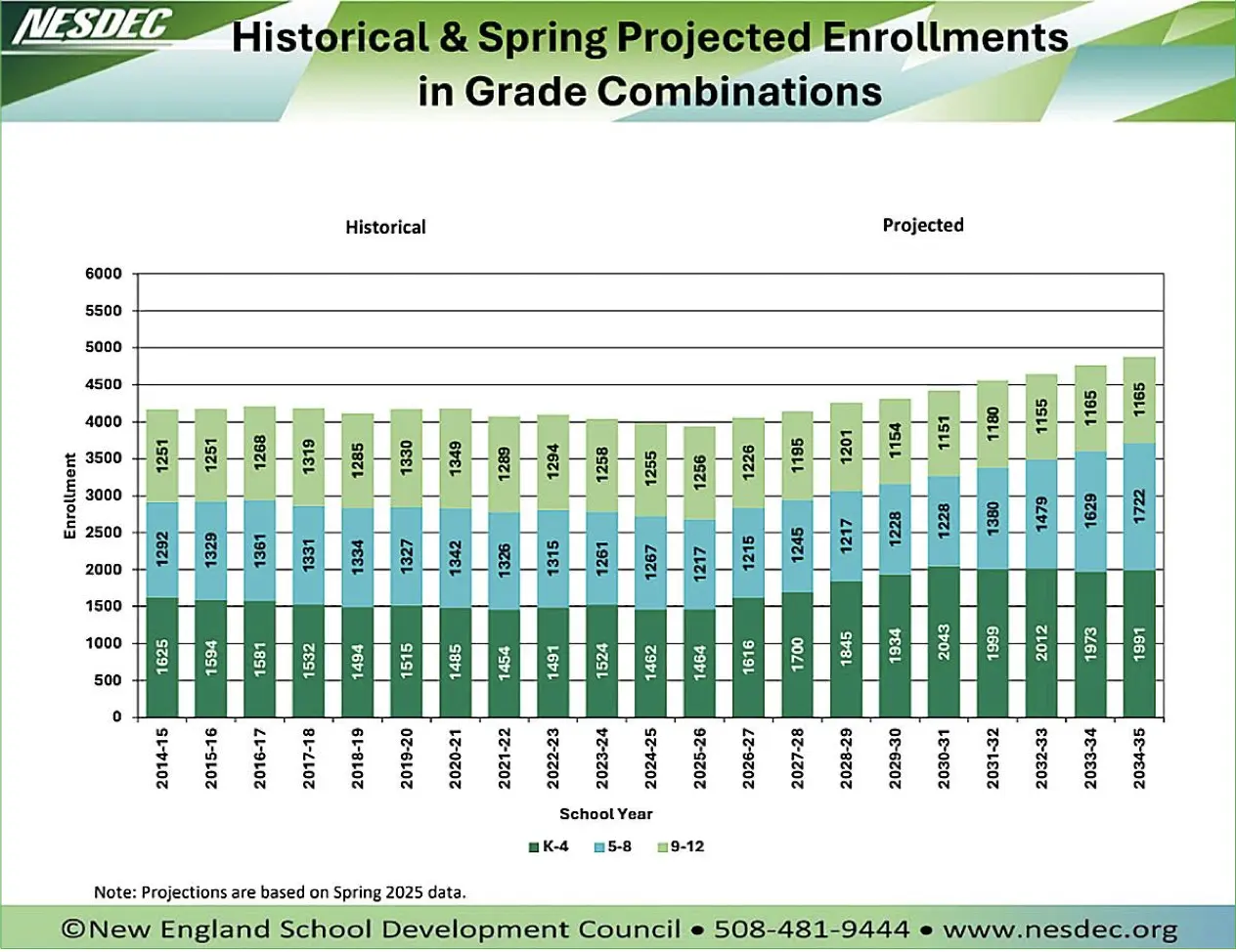 NESDEC

Historical & Spring Projected Enrollments in Grade Combinations

Historical

Projected

Enrollment

6000
5500
5000
4500
4000
3500
3000
2500
2000
1500
1000
500
0

| School Year | K-4 | 5-8 | 9-12 |
|---|---|---|---|
| 2014-15 | 1625 | 1292 | 1251 |
| 2015-16 | 1594 | 1329 | 1251 |
| 2016-17 | 1581 | 1361 | 1268 |
| 2017-18 | 1532 | 1331 | 1319 |
| 2018-19 | 1494 | 1334 | 1285 |
| 2019-20 | 1515 | 1327 | 1330 |
| 2020-21 | 1485 | 1342 | 1349 |
| 2021-22 | 1454 | 1326 | 1289 |
| 2022-23 | 1491 | 1315 | 1294 |
| 2023-24 | 1524 | 1261 | 1258 |
| 2024-25 | 1462 | 1267 | 1255 |
| 2025-26 | 1464 | 1217 | 1256 |
| 2026-27 | 1616 | 1215 | 1226 |
| 2027-28 | 1700 | 1245 | 1195 |
| 2028-29 | 1845 | 1217 | 1201 |
| 2029-30 | 1934 | 1228 | 1154 |
| 2030-31 | 2043 | 1228 | 1151 |
| 2031-32 | 1999 | 1380 | 1180 |
| 2032-33 | 2012 | 1479 | 1155 |
| 2033-34 | 1973 | 1629 | 1165 |
| 2034-35 | 1991 | 1722 | 1165 |

School Year

K-4 5-8 9-12

Note: Projections are based on Spring 2025 data.

©New England School Development Council • 508-481-9444 • www.nesdec.org